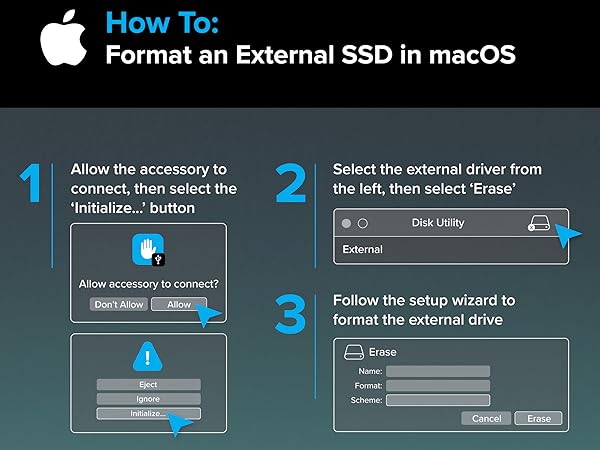 How To:
Format an External SSD in macOS

1 Allow the accessory to connect, then select the 'Initialize...' button

Allow accessory to connect?
Don't Allow
Allow

Eject
Ignore
Initialize...

2 Select the external driver from the left, then select 'Erase'

Disk Utility
External

3 Follow the setup wizard to format the external drive

Erase
Name:
Format:
Scheme:
Cancel
Erase